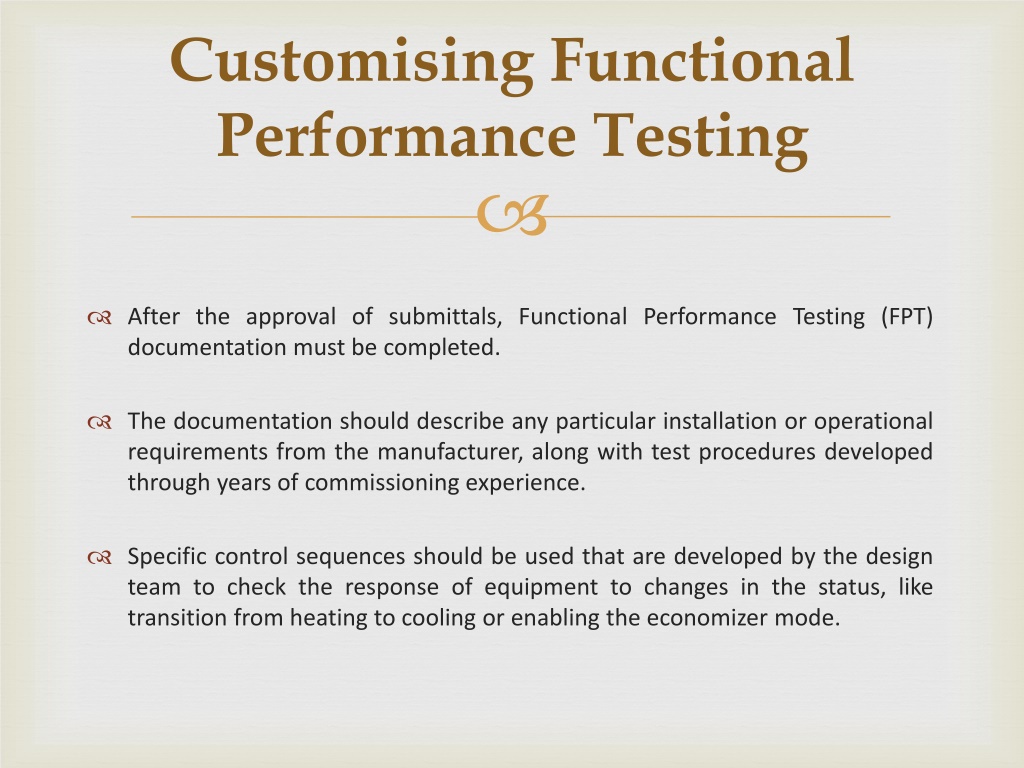 Customising Functional Performance Testing

After the approval of submittals, Functional Performance Testing (FPT) documentation must be completed.

The documentation should describe any particular installation or operational requirements from the manufacturer, along with test procedures developed through years of commissioning experience.

Specific control sequences should be used that are developed by the design team to check the response of equipment to changes in the status, like transition from heating to cooling or enabling the economizer mode.